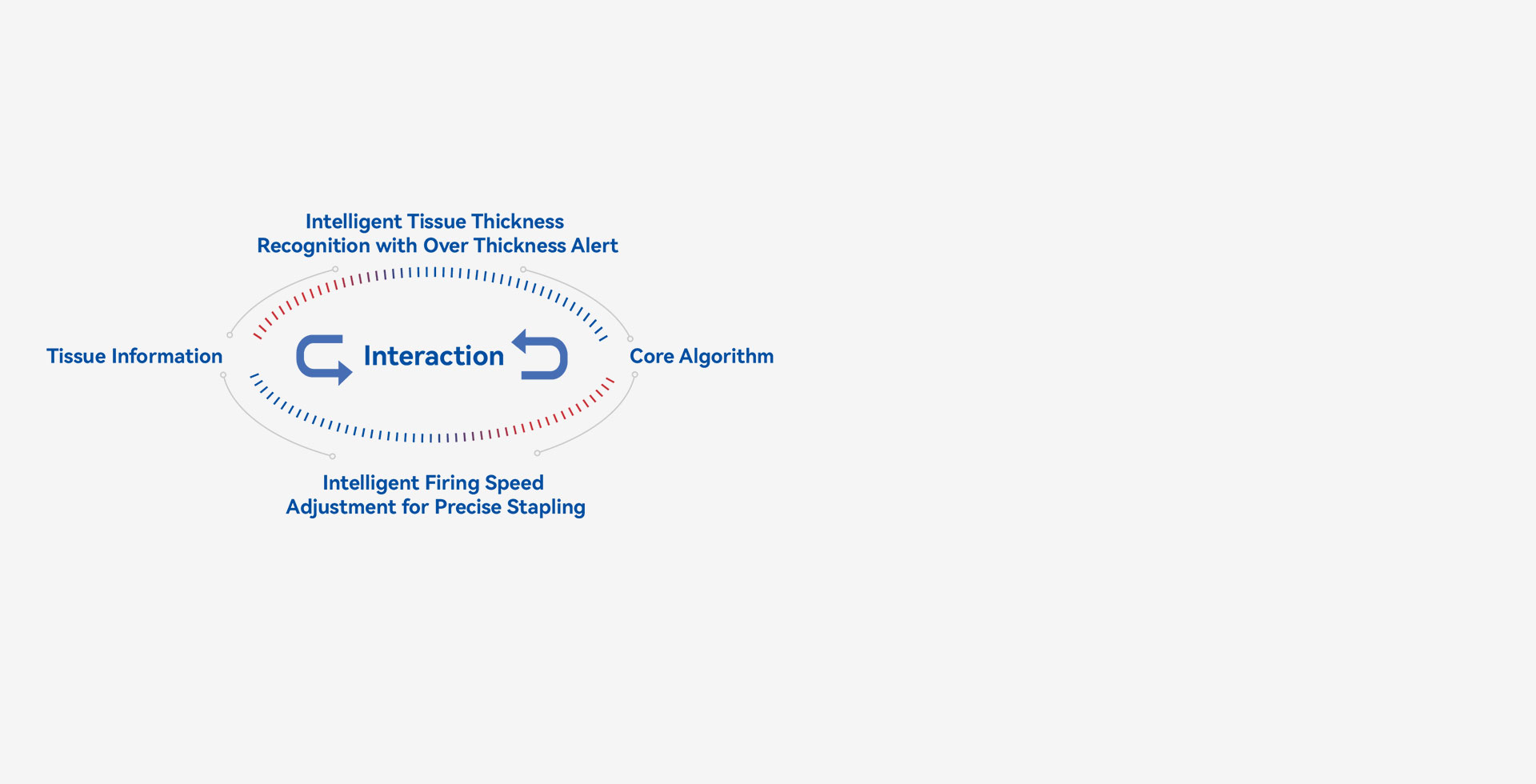 Intelligent Tissue Thickness Recognition with Over Thickness Alert

Tissue Information

Interaction

Core Algorithm

Intelligent Firing Speed Adjustment for Precise Stapling